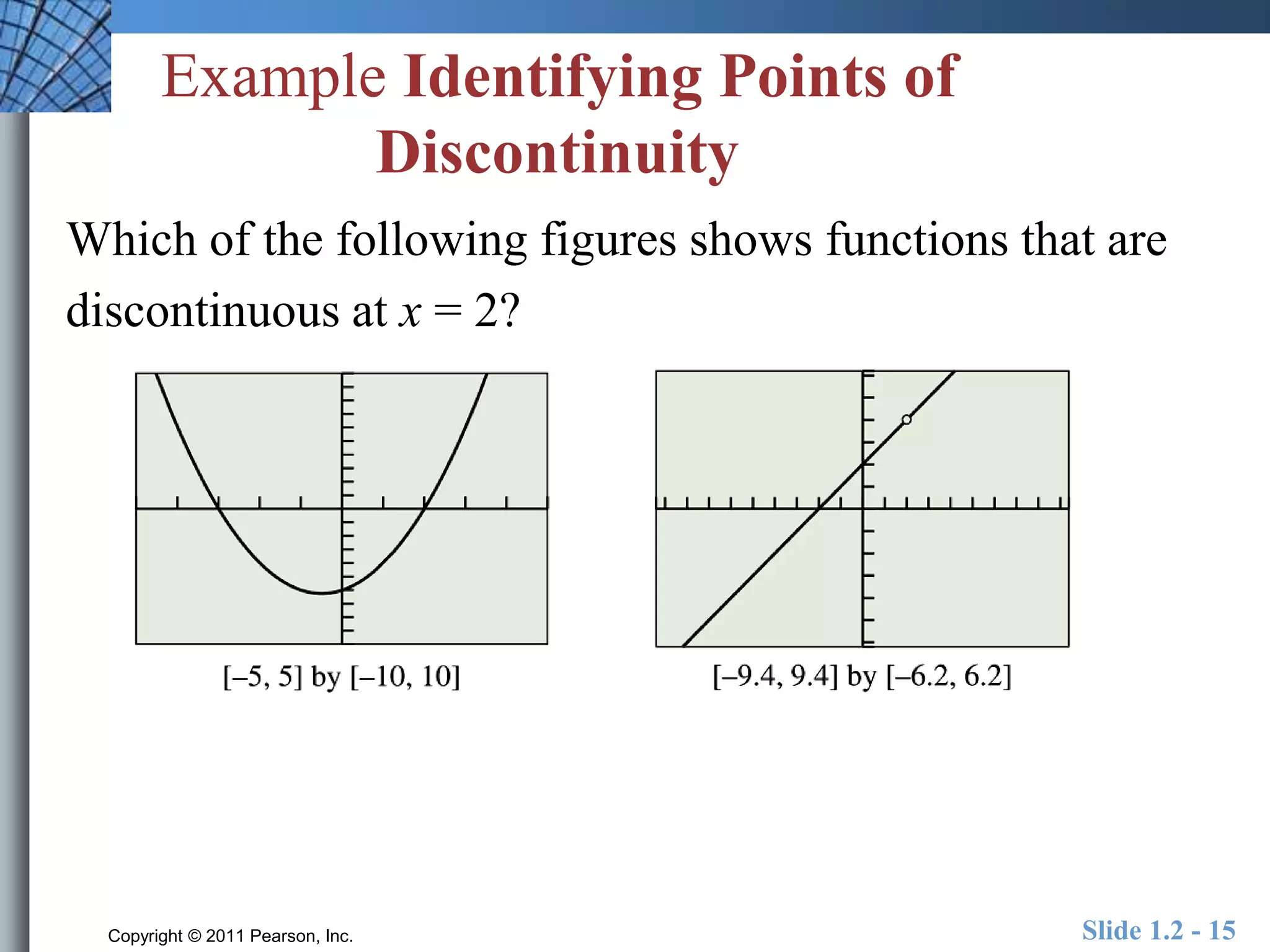 Example Identifying Points of Discontinuity

Which of the following figures shows functions that are discontinuous at $x = 2$?

[–5, 5] by [–10, 10]

[–9.4, 9.4] by [–6.2, 6.2]

Copyright © 2011 Pearson, Inc.

Slide 1.2 - 15